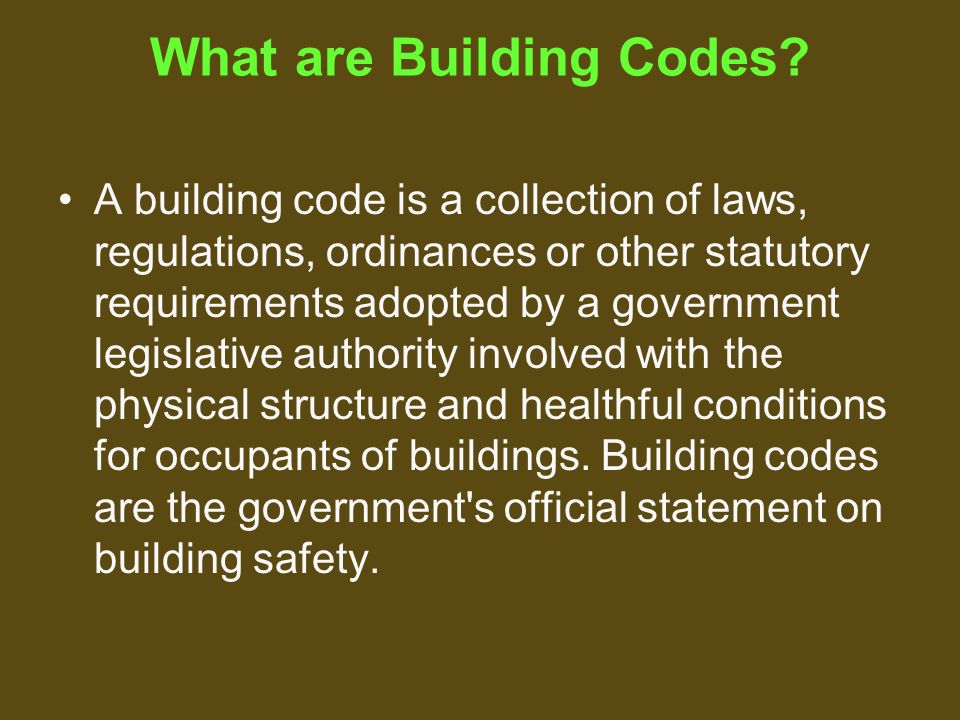 What are Building Codes?

• A building code is a collection of laws, regulations, ordinances or other statutory requirements adopted by a government legislative authority involved with the physical structure and healthful conditions for occupants of buildings. Building codes are the government's official statement on building safety.